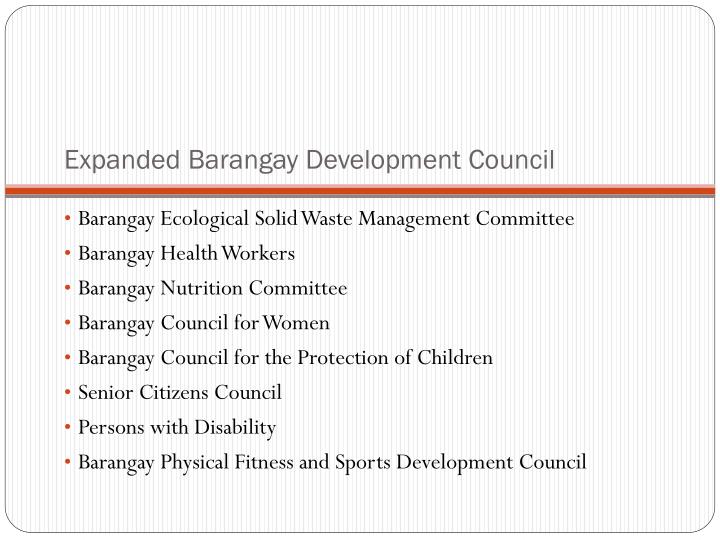 Expanded Barangay Development Council

• Barangay Ecological Solid Waste Management Committee
• Barangay Health Workers
• Barangay Nutrition Committee
• Barangay Council for Women
• Barangay Council for the Protection of Children
• Senior Citizens Council
• Persons with Disability
• Barangay Physical Fitness and Sports Development Council